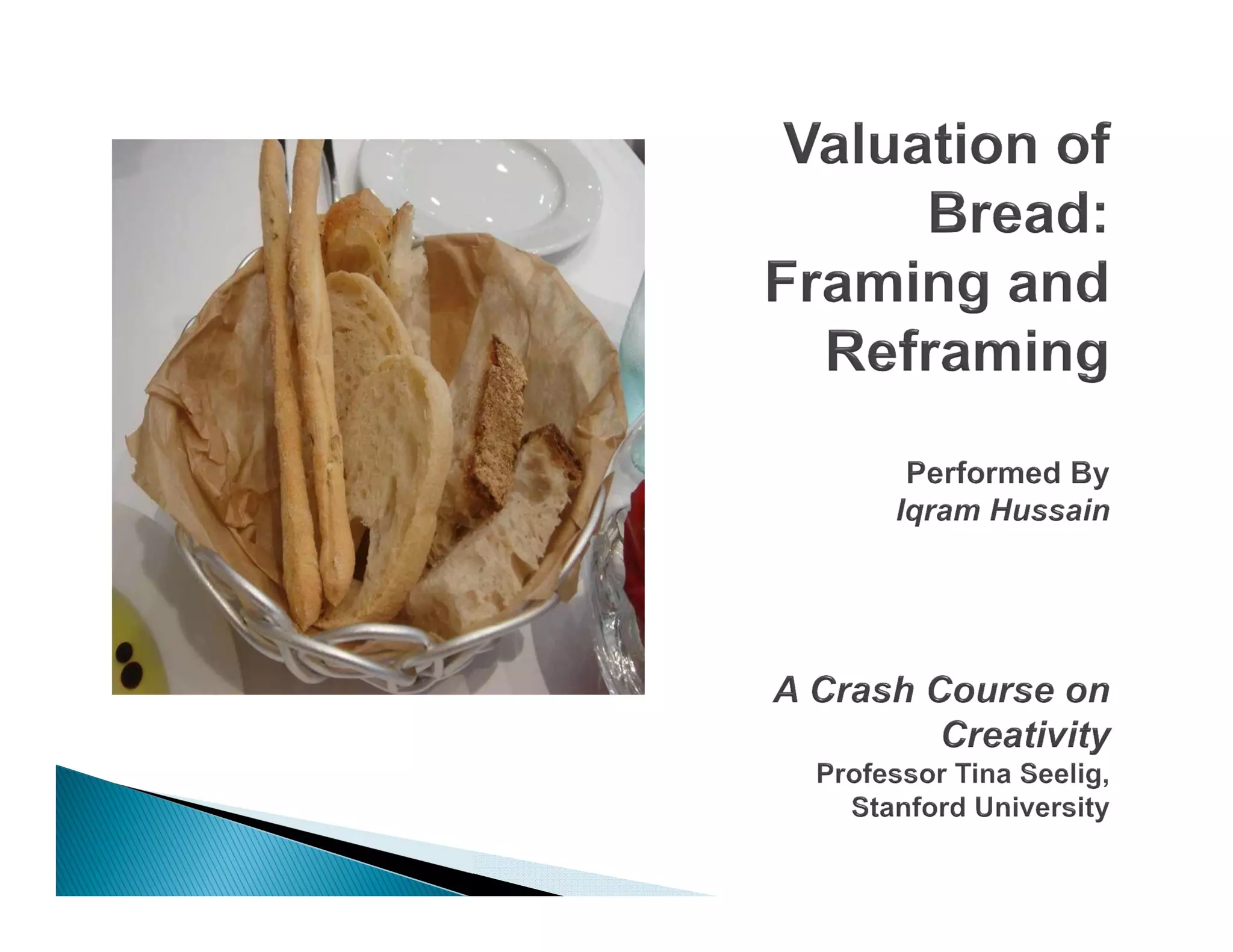 Valuation of Bread: Framing and Reframing

Performed By
Iqram Hussain

A Crash Course on Creativity
Professor Tina Seelig, Stanford University